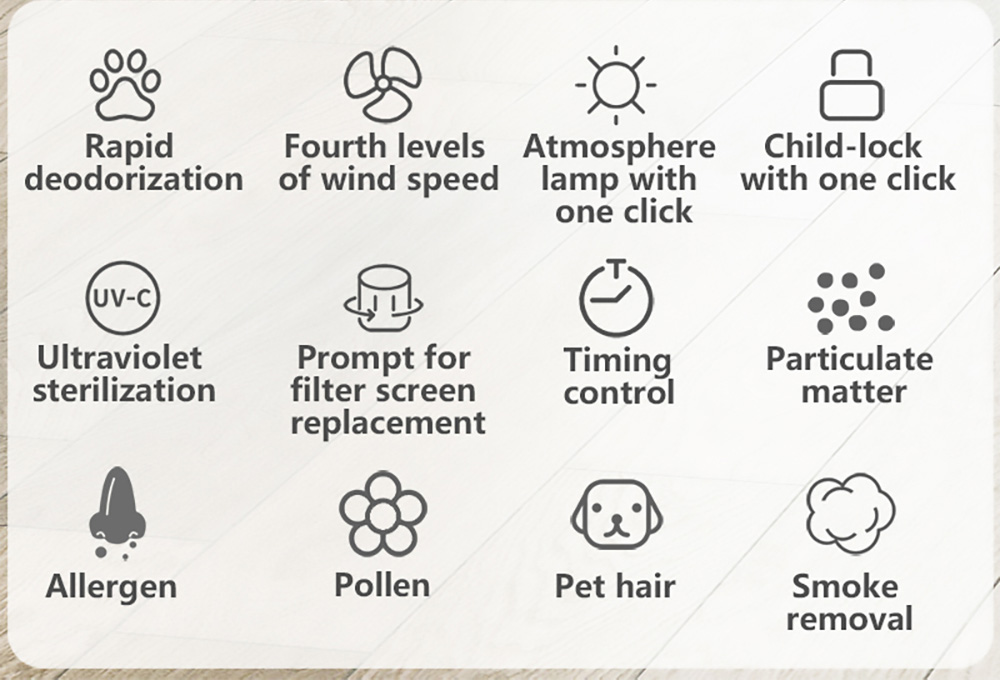 Rapid deodorization

Fourth levels of wind speed

Atmosphere lamp with one click

Child-lock with one click

UV-C

Ultraviolet sterilization

Prompt for filter screen replacement

Timing control

Particulate matter

Allergen

Pollen

Pet hair

Smoke removal